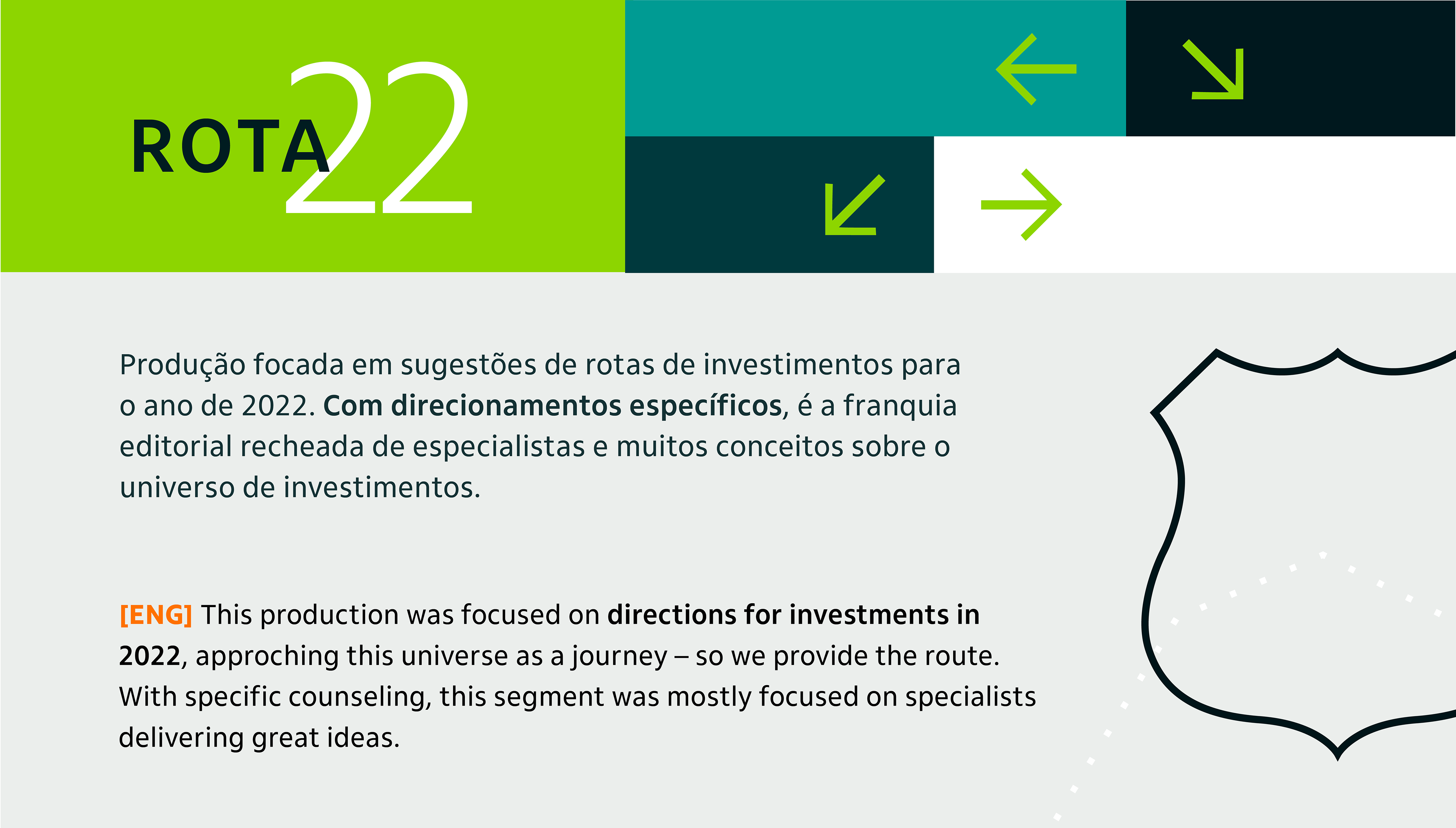 ROTA22

Produção focada em sugestões de rotas de investimentos para o ano de 2022. Com direcionamentos específicos, é a franquia editorial recheada de especialistas e muitos conceitos sobre o universo de investimentos.

[ENG] This production was focused on directions for investments in 2022, approching this universe as a journey – so we provide the route. With specific counseling, this segment was mostly focused on specialists delivering great ideas.